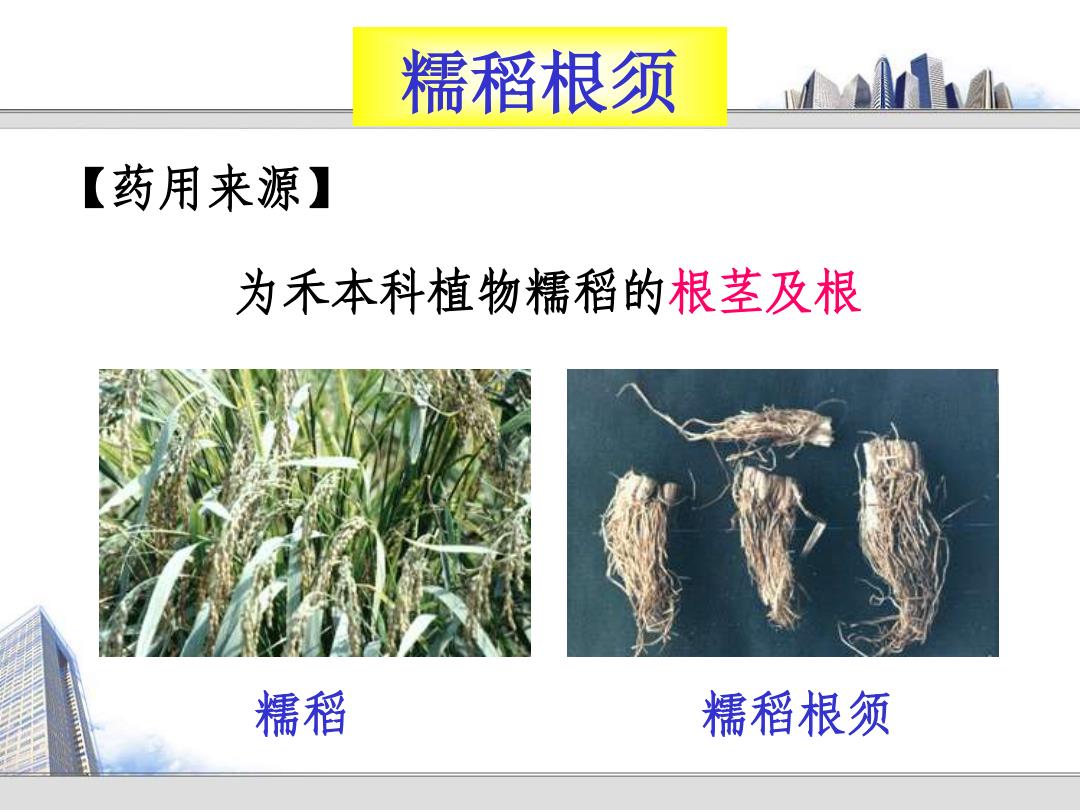 糯稻根须

【药用来源】

为禾本科植物糯稻的根茎及根

糯稻

糯稻根须